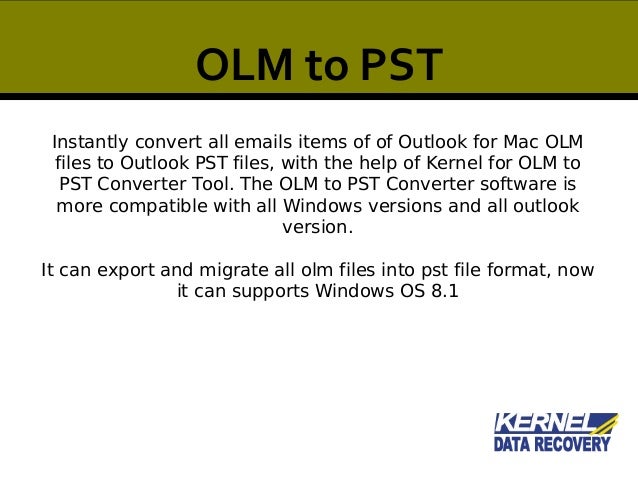 OLM to PST

Instantly convert all emails items of of Outlook for Mac OLM files to Outlook PST files, with the help of Kernel for OLM to PST Converter Tool. The OLM to PST Converter software is more compatible with all Windows versions and all outlook version.

It can export and migrate all olm files into pst file format, now it can supports Windows OS 8.1

KERNEL
DATA RECOVERY